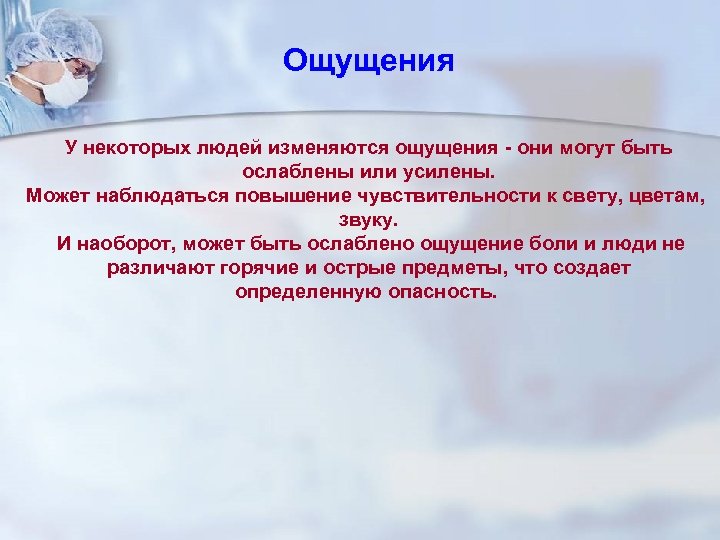 Ощущения

У некоторых людей изменяются ощущения - они могут быть ослаблены или усилены.
Может наблюдаться повышение чувствительности к свету, цветам, звуку.
И наоборот, может быть ослаблено ощущение боли и люди не различают горячие и острые предметы, что создает определенную опасность.